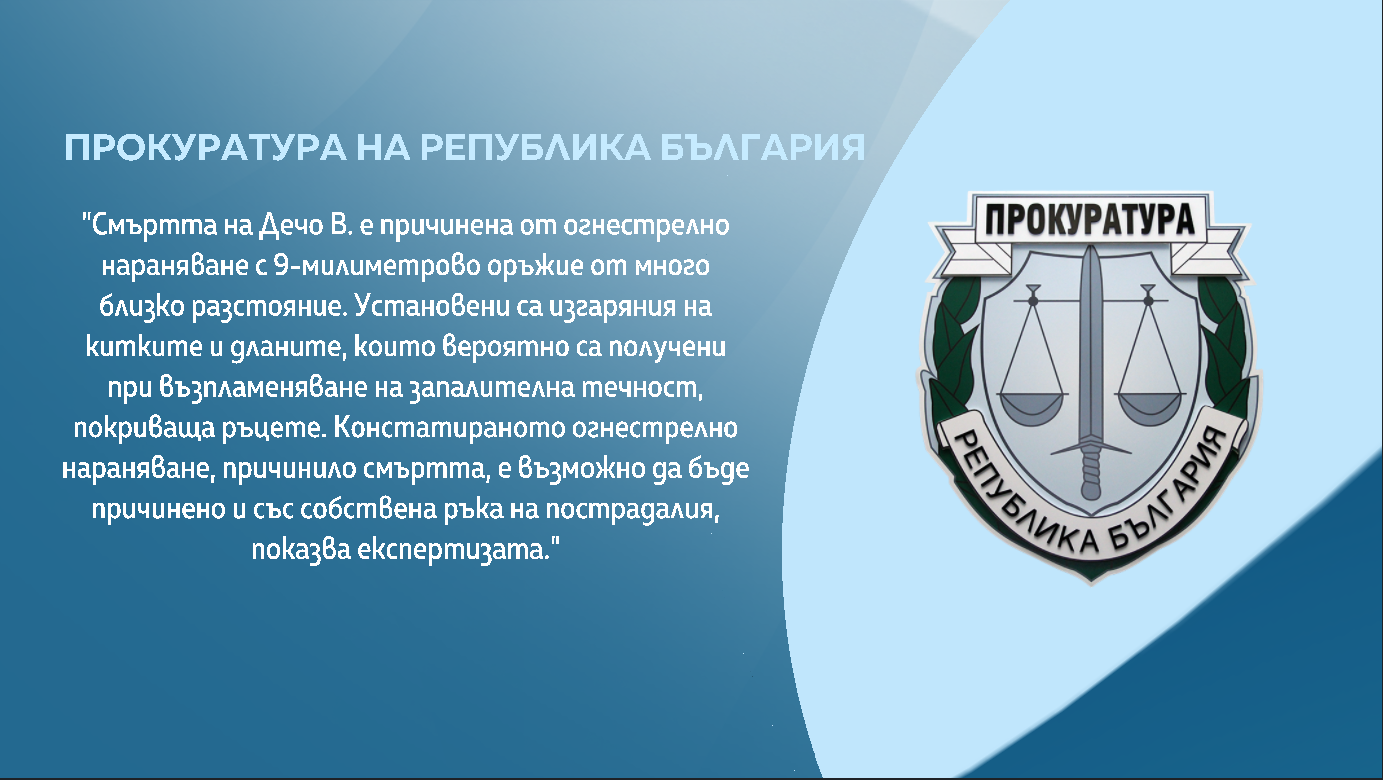 ПРОКУРАТУРА НА РЕПУБЛИКА БЪЛГАРИЯ

"Смъртта на Дечо В. е причинена от огнестрелно нараняване с 9-милиметрово оръжие от много близко разстояние. Установени са изгаряния на китките и дланите, които вероятно са получени при възпламеняване на запалителна течност, покриваща ръцете. Констатираното огнестрелно нараняване, причинило смъртта, е възможно да бъде причинено и със собствена ръка на пострадалия, показва експертизата."

ПРОКУРАТУРА

РЕПУБЛИКА БЪЛГАРИЯ